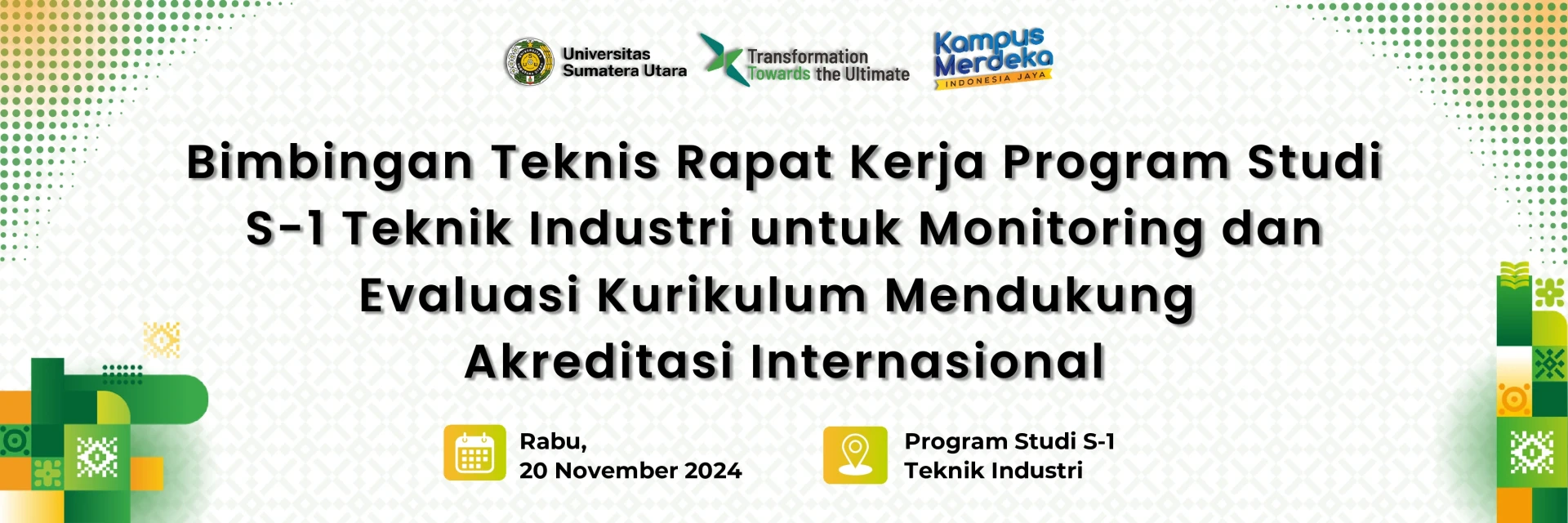 Universitas Sumatera Utara

Transformation Towards the Ultimate

Kampus Merdeka
INDONESIA JAYA

Bimbingan Teknis Rapat Kerja Program Studi S-1 Teknik Industri untuk Monitoring dan Evaluasi Kurikulum Mendukung Akreditasi Internasional

Rabu,
20 November 2024

Program Studi S-1
Teknik Industri